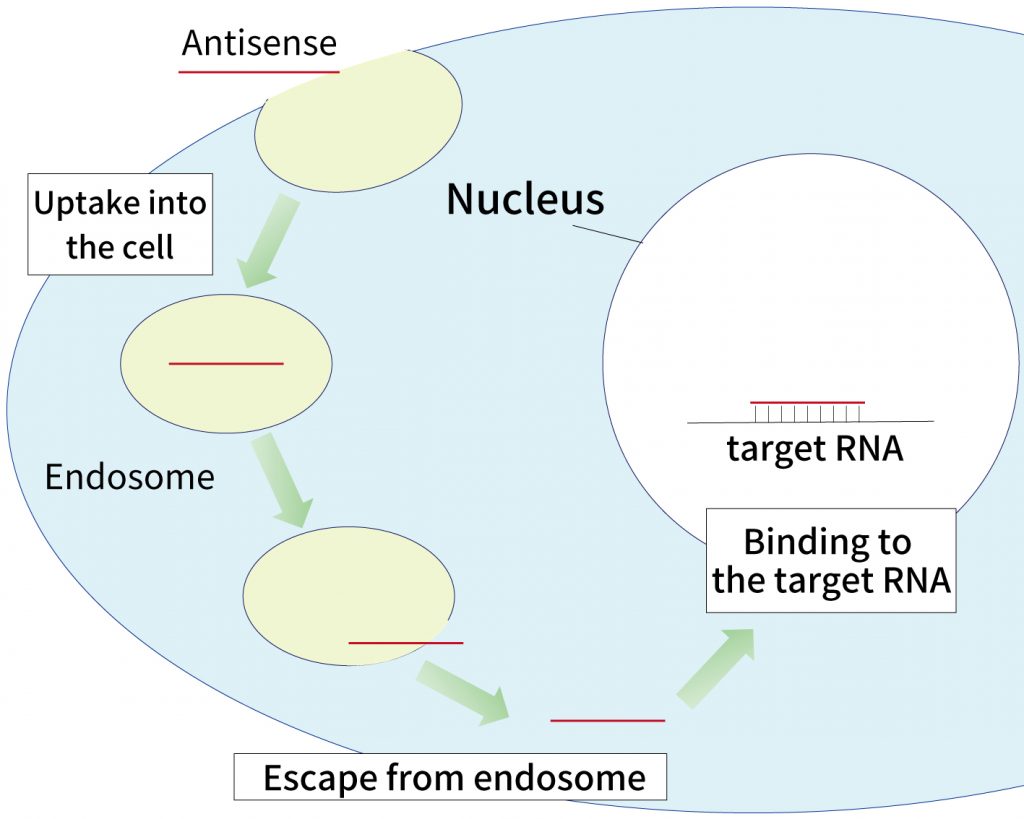 Antisense

Uptake into the cell

Nucleus

Endosome

target RNA

Binding to the target RNA

Escape from endosome